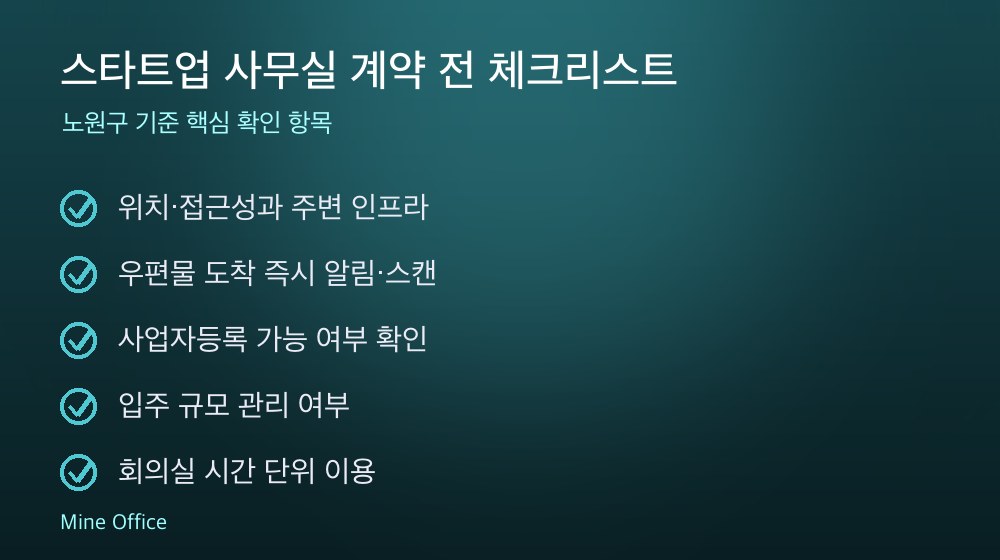 스타트업 사무실 계약 전 체크리스트

노원구 기준 핵심 확인 항목

위치·접근성과 주변 인프라

우편물 도착 즉시 알림·스캔

사업자등록 가능 여부 확인

입주 규모 관리 여부

회의실 시간 단위 이용

Mine Office